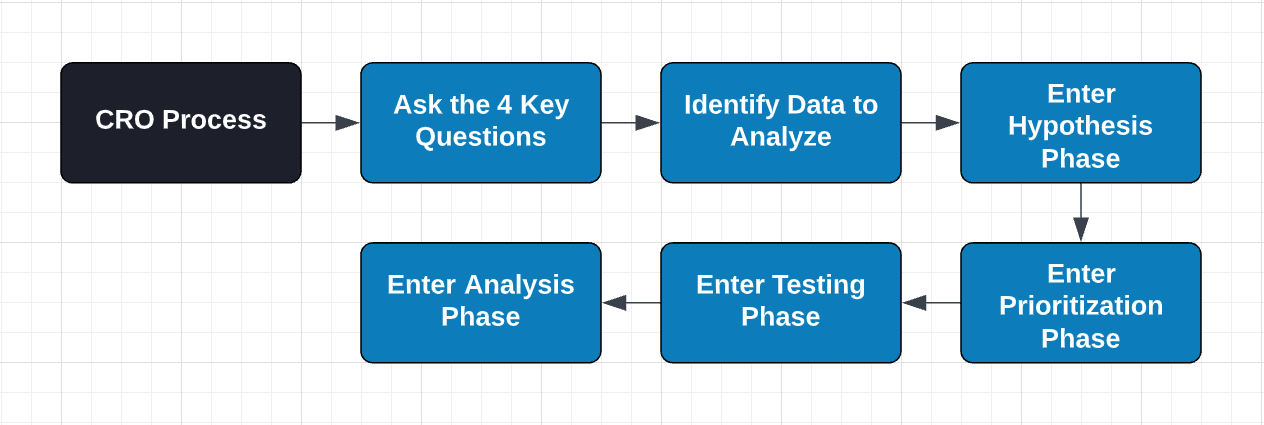 CRO Process

Ask the 4 Key Questions

Identify Data to Analyze

Enter Hypothesis Phase

Enter Prioritization Phase

Enter Testing Phase

Enter Analysis Phase